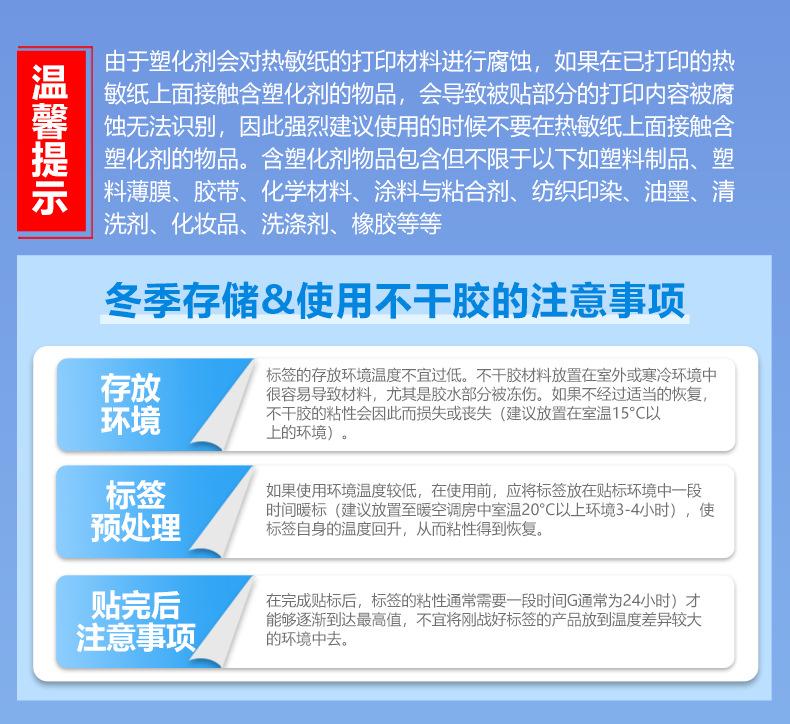 温馨提示

由于塑化剂会对热敏纸的打印材料进行腐蚀，如果在已打印的热敏纸上面接触含塑化剂的物品，会导致被贴部分的打印内容被腐蚀无法识别，因此强烈建议使用的时候不要在热敏纸上面接触含塑化剂的物品。含塑化剂物品包含但不限于以下如塑料制品、塑料薄膜、胶带、化学材料、涂料与粘合剂、纺织印染、油墨、清洗剂、化妆品、洗涤剂、橡胶等等

冬季存储&使用不干胶的注意事项

存放环境

标签的存放环境温度不宜过低。不干胶材料放置在室外或寒冷环境中很容易导致材料，尤其是胶水部分被冻伤。如果不经过适当的恢复，不干胶的粘性会因此而损失或丧失（建议放置在室温15°C以上的环境）。

标签预处理

如果使用环境温度较低，在使用前，应将标签放在贴标环境中一段时间暖标（建议放置至暖空调房中室温20°C以上环境3-4小时），使标签自身的温度回升，从而粘性得到恢复。

贴完后注意事项

在完成贴标后，标签的粘性通常需要一段时间G通常为24小时）才能够逐渐到达最高值，不宜将刚战好标签的产品放到温度差异较大的环境中去。